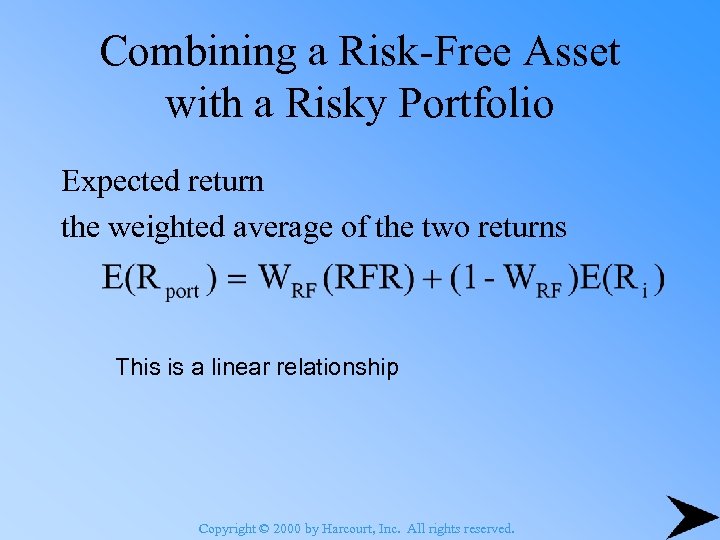 Combining a Risk-Free Asset with a Risky Portfolio

Expected return

the weighted average of the two returns

$E(R_{port}) = W_{RF}(RFR) + (1 - W_{RF})E(R_i)$

This is a linear relationship

Copyright © 2000 by Harcourt, Inc. All rights reserved.